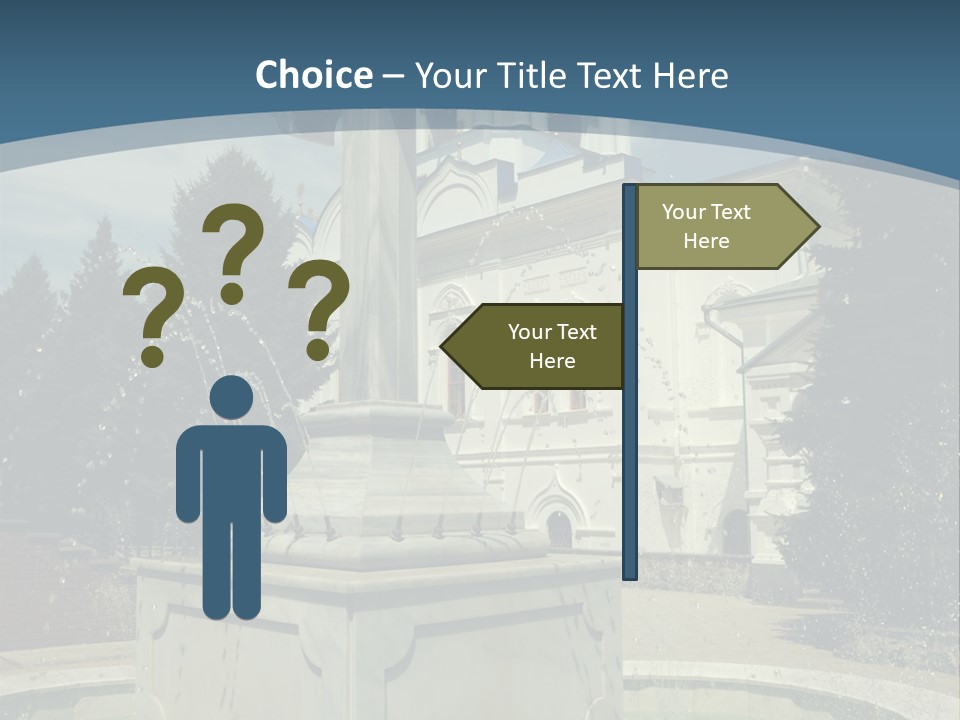 Choice – Your Title Text Here

? ? ?

Your Text Here

Your Text Here